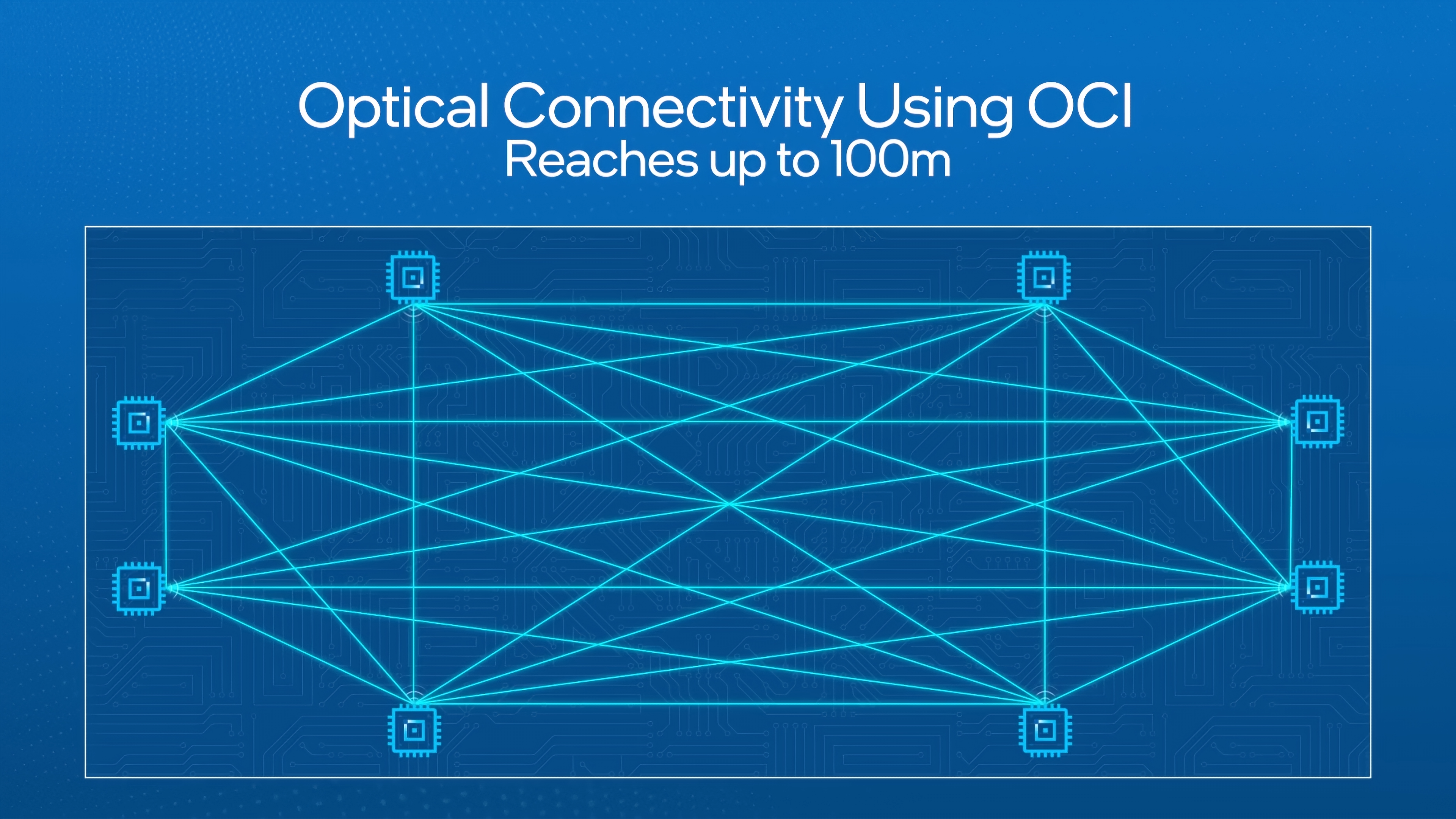 Optical Connectivity Using OCI
Reaches up to 100m